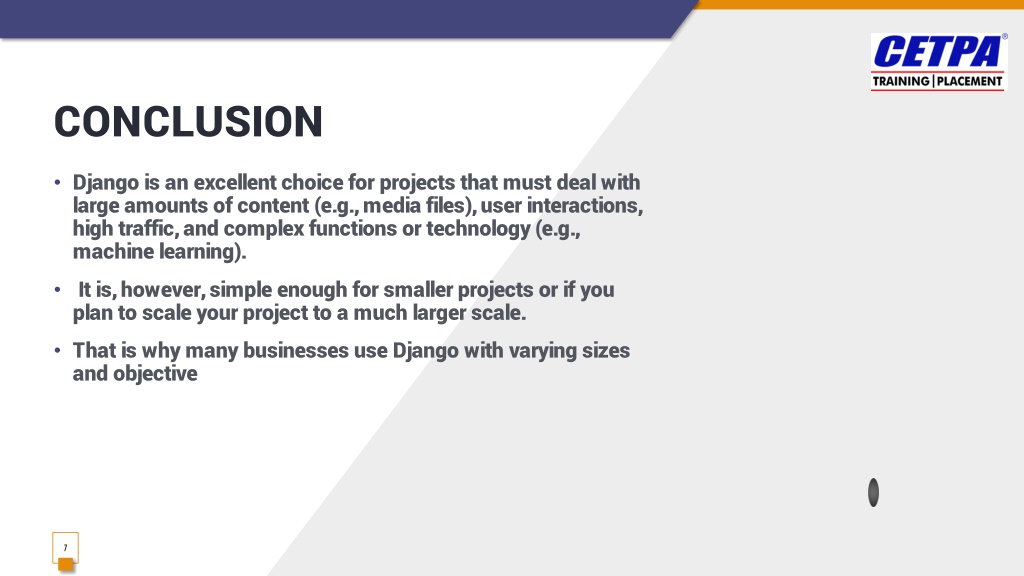 CETPA®
TRAINING | PLACEMENT

CONCLUSION

• Django is an excellent choice for projects that must deal with large amounts of content (e.g., media files), user interactions, high traffic, and complex functions or technology (e.g., machine learning).

• It is, however, simple enough for smaller projects or if you plan to scale your project to a much larger scale.

• That is why many businesses use Django with varying sizes and objective

7